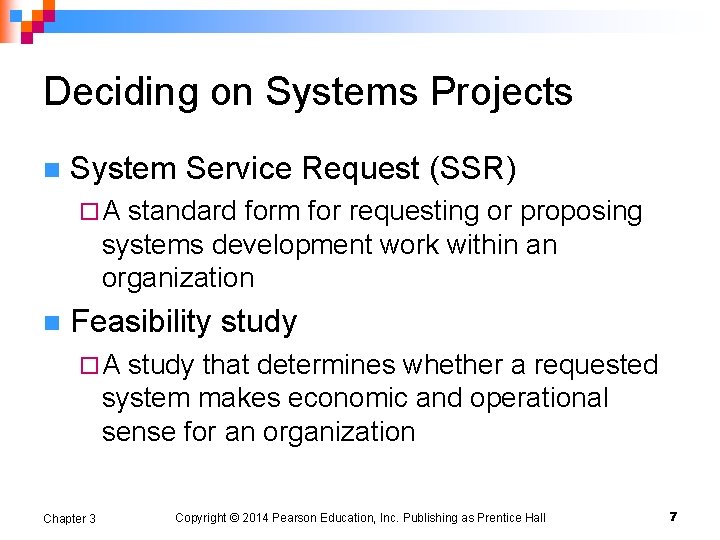 Deciding on Systems Projects

System Service Request (SSR)

A standard form for requesting or proposing systems development work within an organization

Feasibility study

A study that determines whether a requested system makes economic and operational sense for an organization

Chapter 3 Copyright © 2014 Pearson Education, Inc. Publishing as Prentice Hall 7